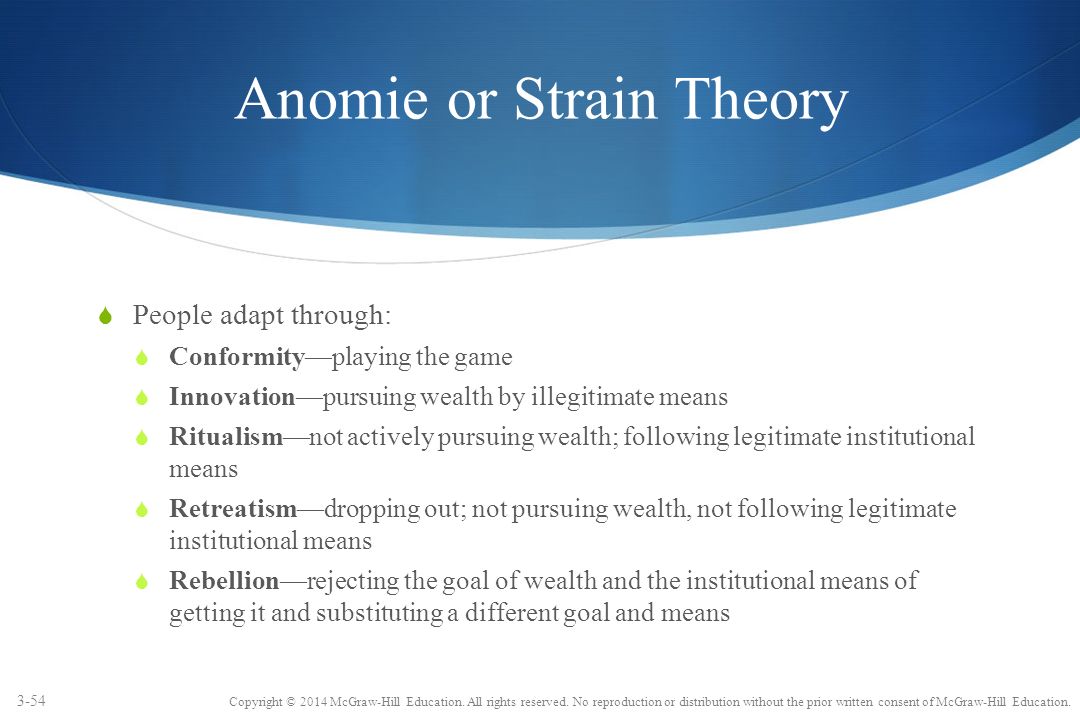 Anomie or Strain Theory

People adapt through:

Conformity—playing the game

Innovation—pursuing wealth by illegitimate means

Ritualism—not actively pursuing wealth; following legitimate institutional means

Retreatism—dropping out; not pursuing wealth, not following legitimate institutional means

Rebellion—rejecting the goal of wealth and the institutional means of getting it and substituting a different goal and means

3-54

Copyright © 2014 McGraw-Hill Education. All rights reserved. No reproduction or distribution without the prior written consent of McGraw-Hill Education.